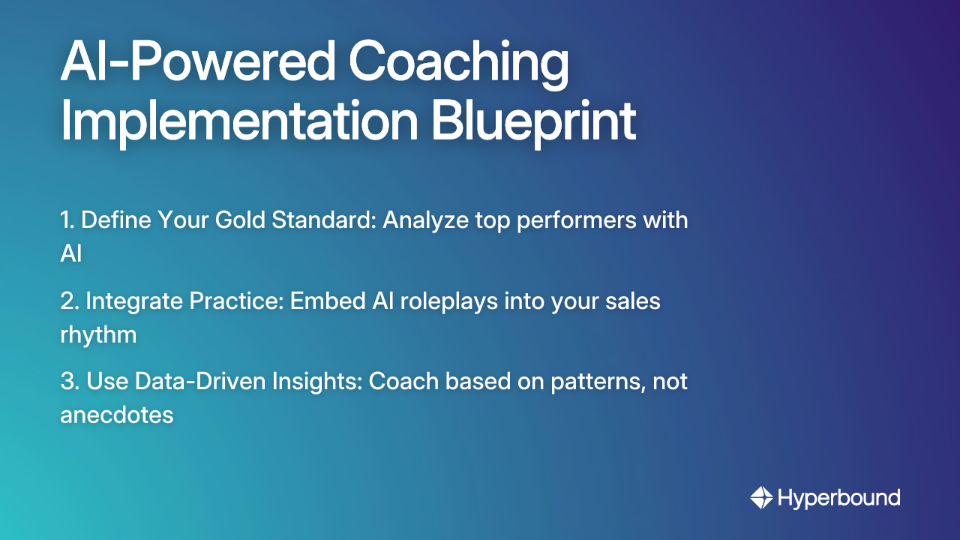 AI-Powered Coaching Implementation Blueprint

1. Define Your Gold Standard: Analyze top performers with AI

2. Integrate Practice: Embed AI roleplays into your sales rhythm

3. Use Data-Driven Insights: Coach based on patterns, not anecdotes

Hyperbound